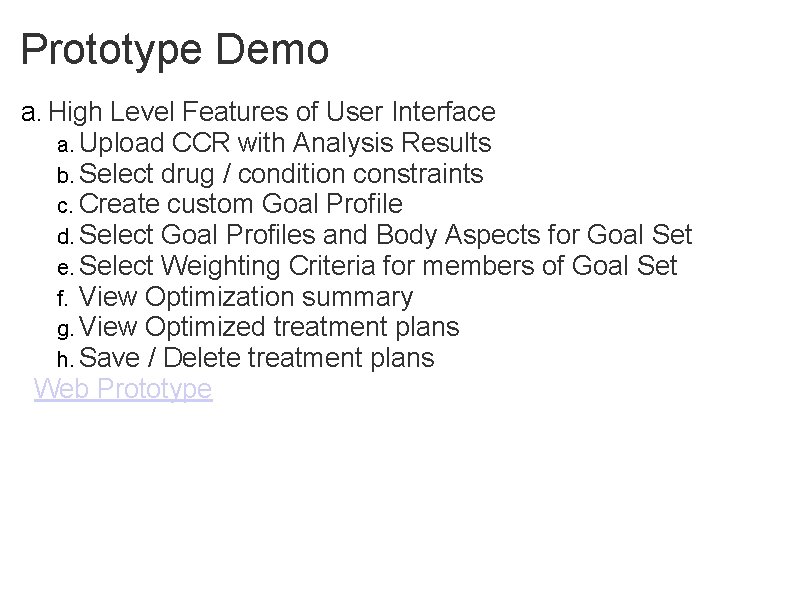 Prototype Demo

a. High Level Features of User Interface
a. Upload CCR with Analysis Results
b. Select drug / condition constraints
c. Create custom Goal Profile
d. Select Goal Profiles and Body Aspects for Goal Set
e. Select Weighting Criteria for members of Goal Set
f. View Optimization summary
g. View Optimized treatment plans
h. Save / Delete treatment plans

Web Prototype